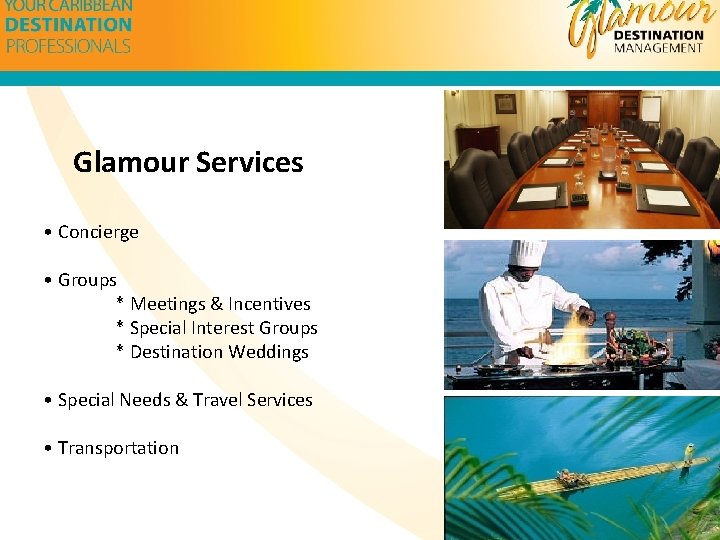 YOUR CARIBBEAN
DESTINATION
PROFESSIONALS

Glamour
DESTINATION
MANAGEMENT

Glamour Services

• Concierge

• Groups
* Meetings & Incentives
* Special Interest Groups
* Destination Weddings

• Special Needs & Travel Services

• Transportation